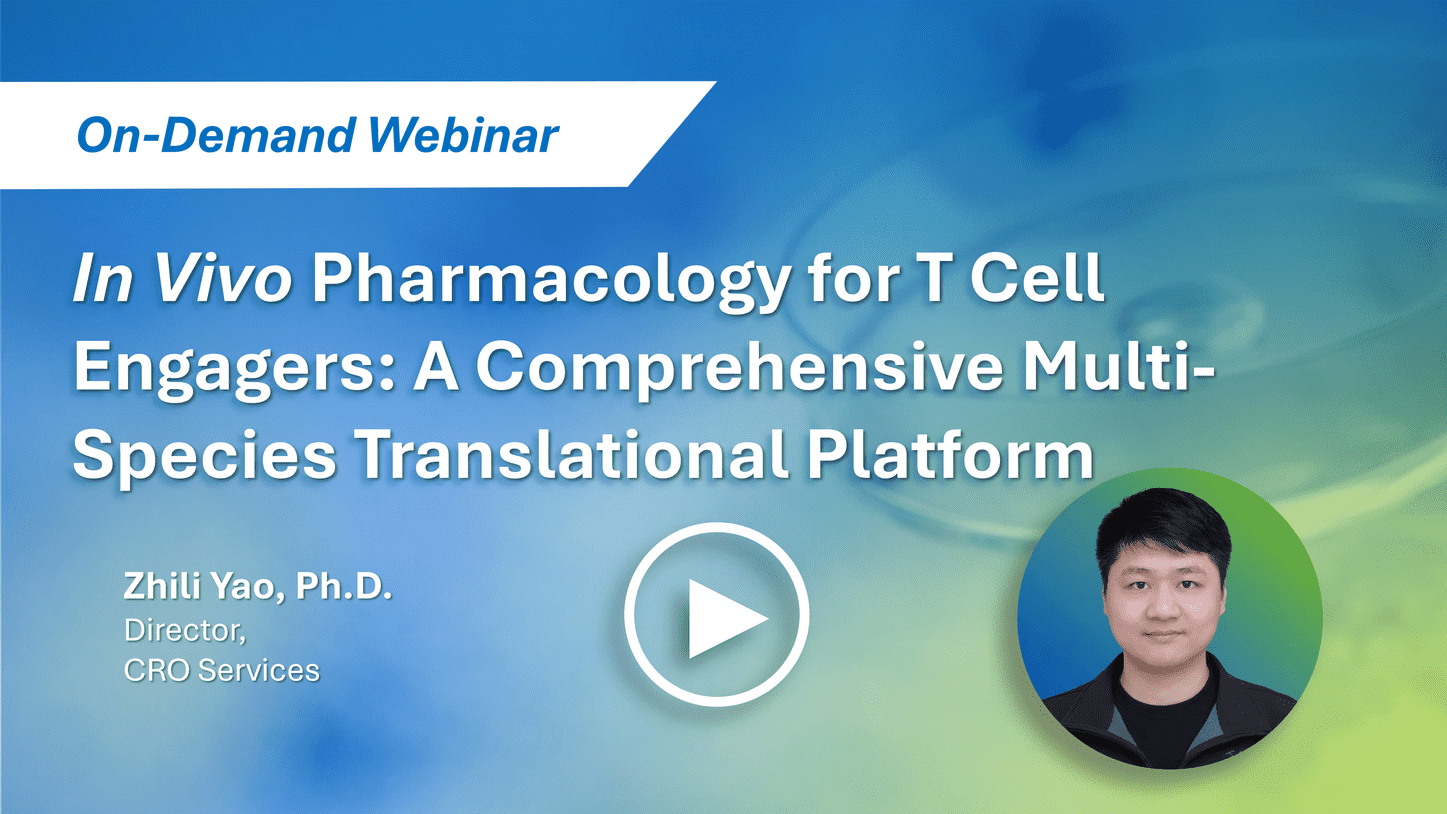 On-Demand Webinar

In Vivo Pharmacology for T Cell Engagers: A Comprehensive Multi-Species Translational Platform

Zhili Yao, Ph.D.
Director,
CRO Services